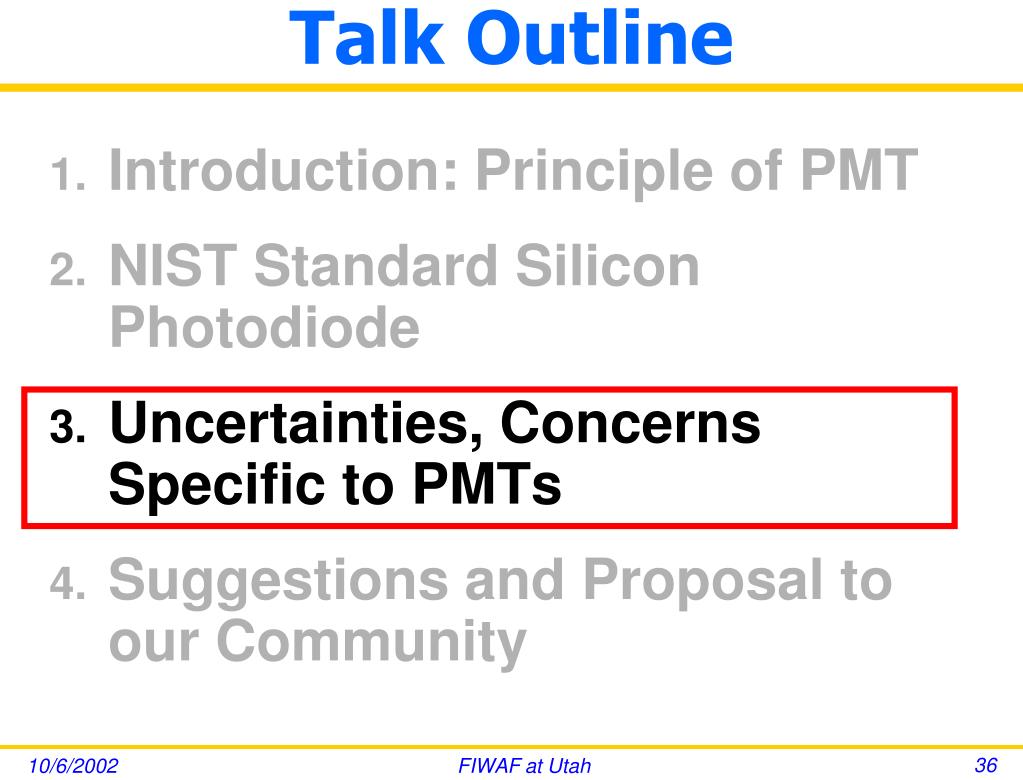 Talk Outline

1. Introduction: Principle of PMT

2. NIST Standard Silicon Photodiode

3. Uncertainties, Concerns Specific to PMTs

4. Suggestions and Proposal to our Community

10/6/2002

FIWAF at Utah

36